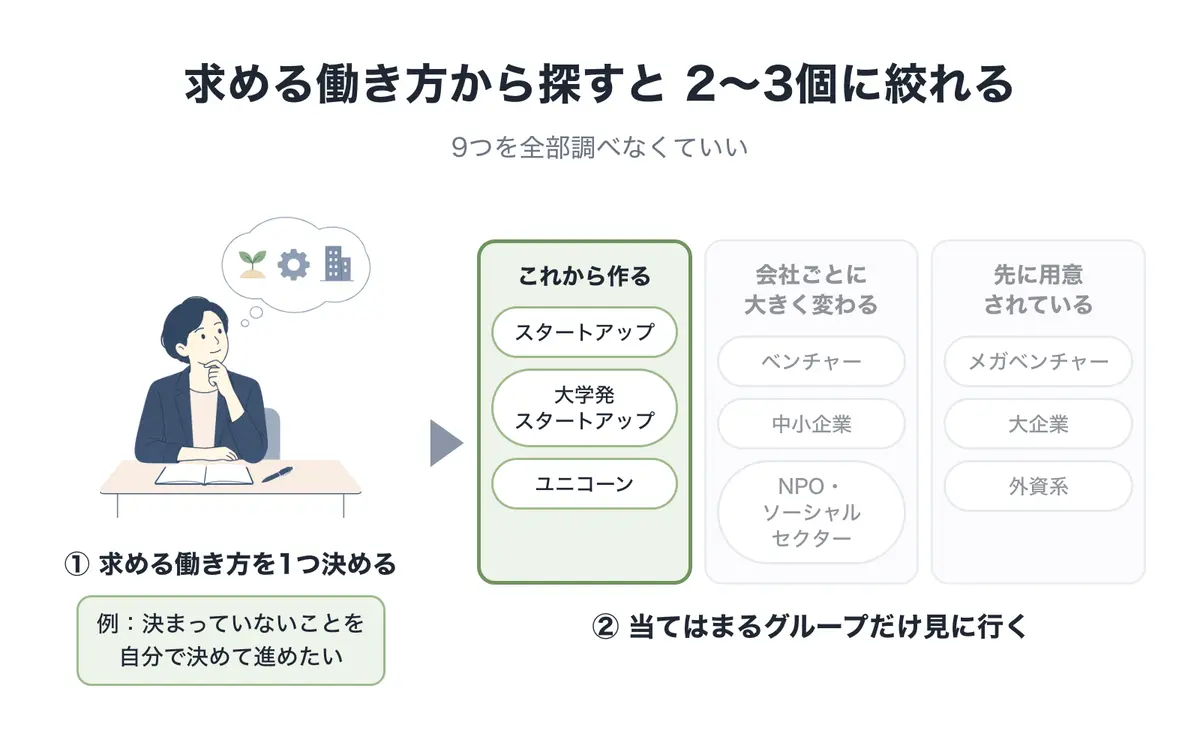 求める働き方から探すと 2〜3個に絞れる

9つを全部調べなくていい

① 求める働き方を1つ決める

例：決まっていないことを自分で決めて進めたい

これから作る

スタートアップ

大学発スタートアップ

ユニコーン

会社ごとに大きく変わる

ベンチャー

中小企業

NPO・ソーシャルセクター

先に用意されている

メガベンチャー

大企業

外資系

② 当てはまるグループだけ見に行く